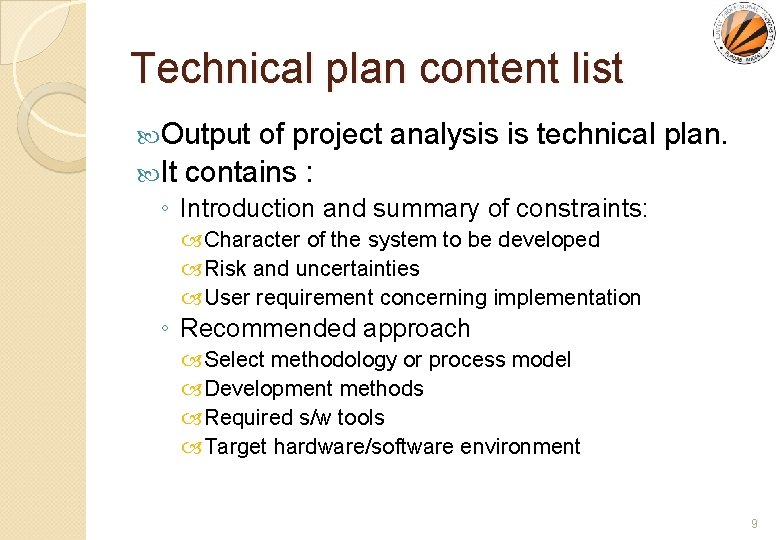 Technical plan content list

Output of project analysis is technical plan.

It contains :

◦ Introduction and summary of constraints:

Character of the system to be developed

Risk and uncertainties

User requirement concerning implementation

◦ Recommended approach

Select methodology or process model

Development methods

Required s/w tools

Target hardware/software environment

9